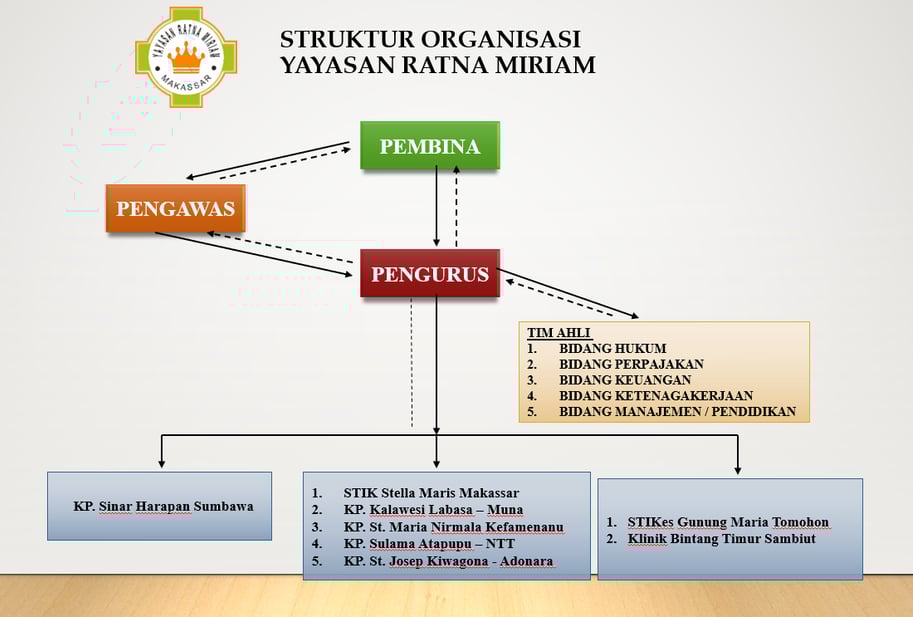 YAYASAN RATNA MIRIAM
MAKASSAR

STRUKTUR ORGANISASI
YAYASAN RATNA MIRIAM

PEMBINA

PENGAWAS

PENGURUS

TIM AHLI
1. BIDANG HUKUM
2. BIDANG PERPAJAKAN
3. BIDANG KEUANGAN
4. BIDANG KETENAGAKERJAAN
5. BIDANG MANAJEMEN / PENDIDIKAN

KP. Sinar Harapan Sumbawa

1. STIK Stella Maris Makassar
2. KP. Kalawesi Labasa – Muna
3. KP. St. Maria Nirmala Kefamenanu
4. KP. Sulama Atapupu – NTT
5. KP. St. Josep Kiwagona - Adonara

1. STIKes Gunung Maria Tomohon
2. Klinik Bintang Timur Sambiut